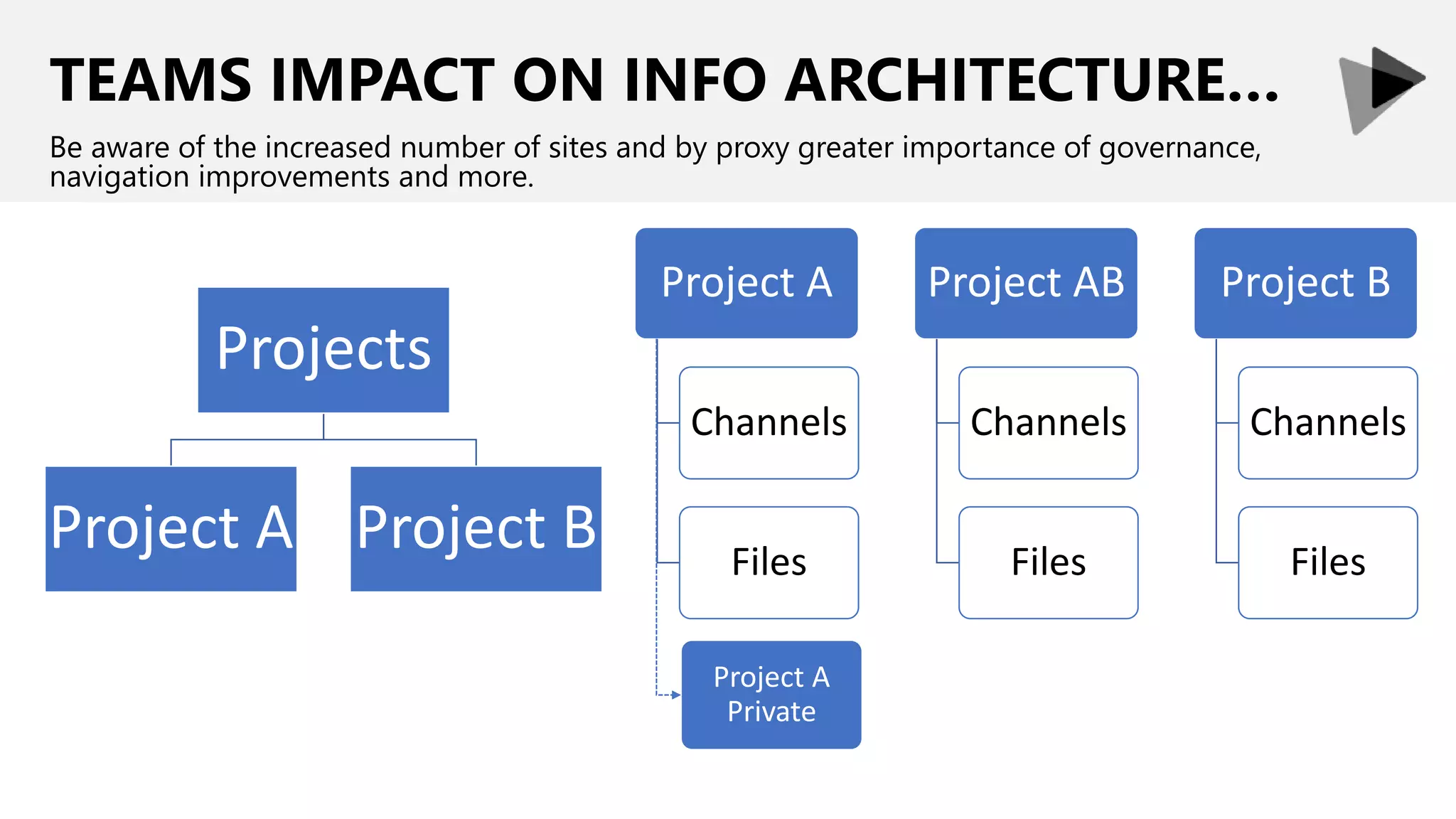 TEAMS IMPACT ON INFO ARCHITECTURE...

Be aware of the increased number of sites and by proxy greater importance of governance, navigation improvements and more.

Projects

Project A

Project B

Project A

Channels

Files

Project A Private

Project AB

Channels

Files

Project B

Channels

Files